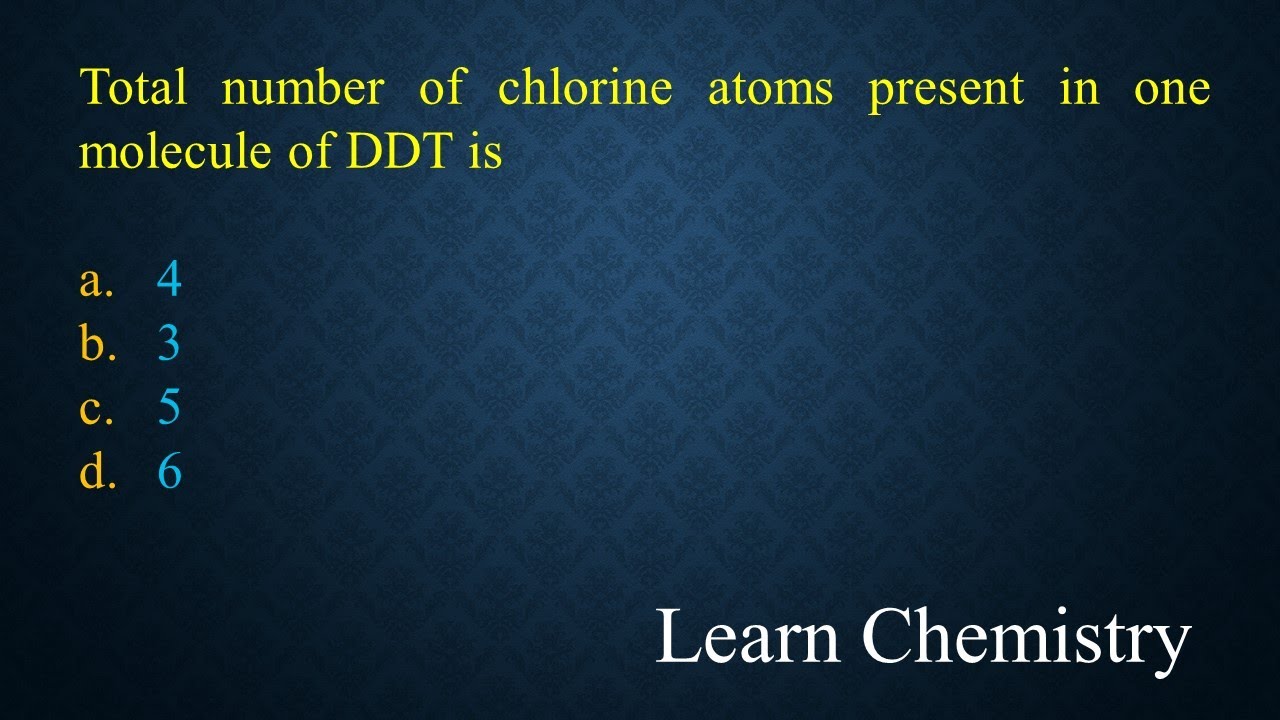 Total number of chlorine atoms present in one molecule of DDT is

a. 4
b. 3
c. 5
d. 6

Learn Chemistry